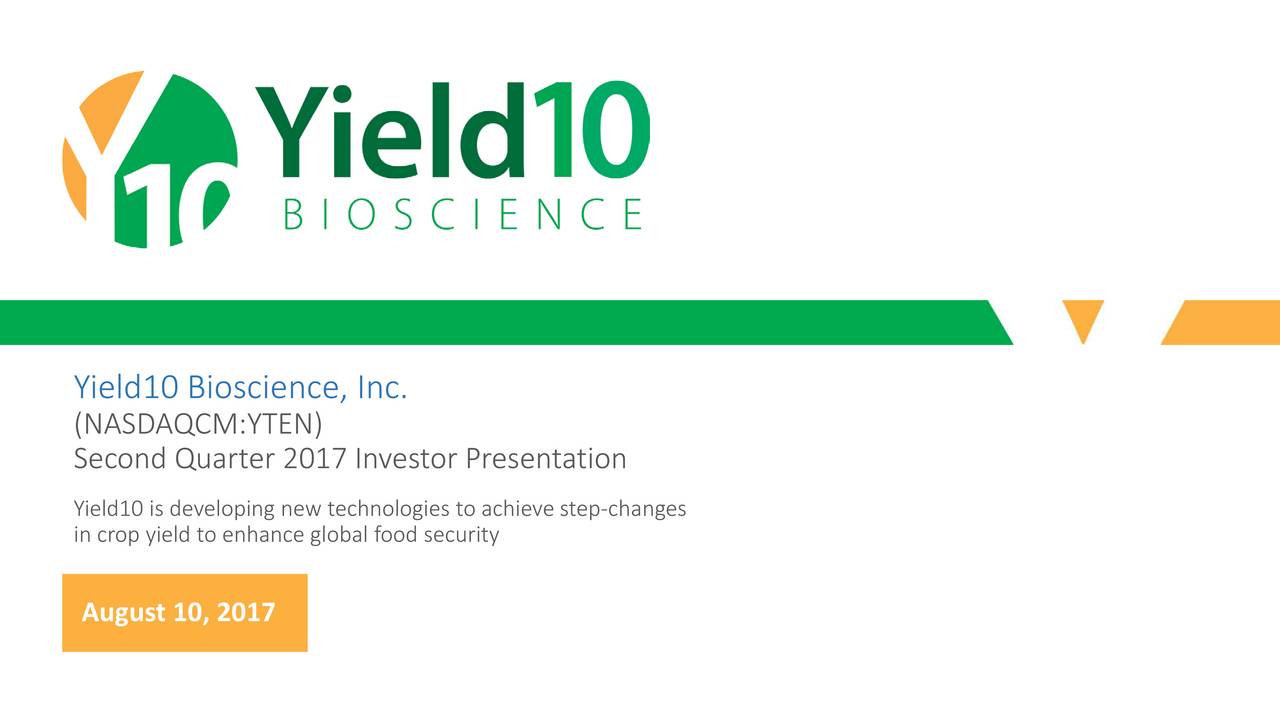 Y10 Yield10 BIOSCIENCE

Yield10 Bioscience, Inc.
(NASDAQCM:YTEN)
Second Quarter 2017 Investor Presentation

Yield10 is developing new technologies to achieve step-changes in crop yield to enhance global food security

August 10, 2017